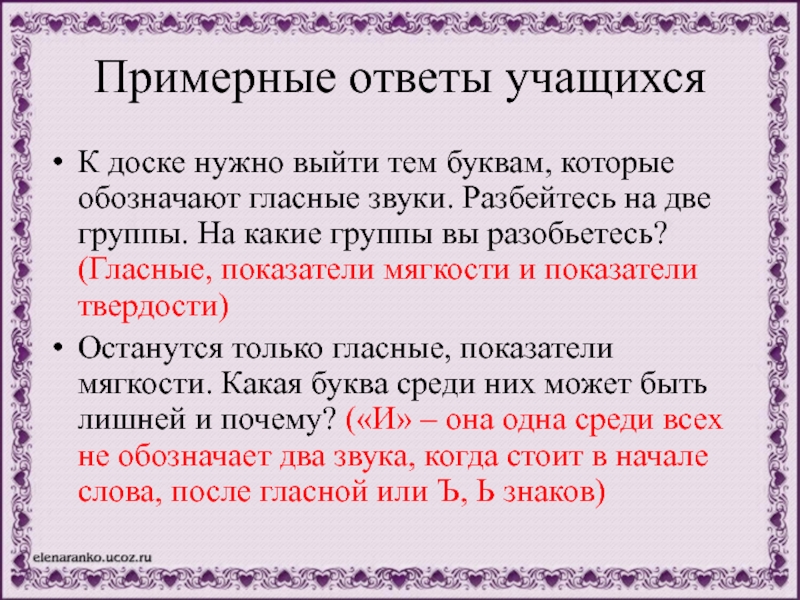 Примерные ответы учащихся

• К доске нужно выйти тем буквам, которые обозначают гласные звуки. Разбейтесь на две группы. На какие группы вы разобьетесь? (Гласные, показатели мягкости и показатели твердости)

• Останутся только гласные, показатели мягкости. Какая буква среди них может быть лишней и почему? («И» – она одна среди всех не обозначает два звука, когда стоит в начале слова, после гласной или Ъ, Ь знаков)

elenaranko.ucoz.ru